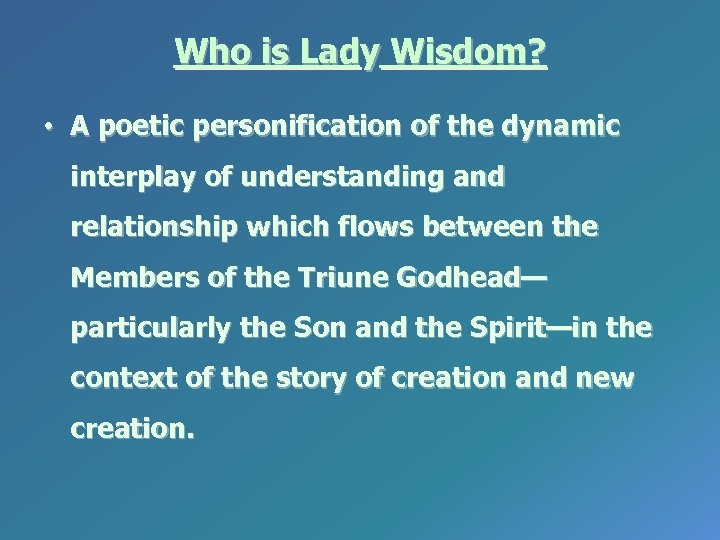 Who is Lady Wisdom?

• A poetic personification of the dynamic interplay of understanding and relationship which flows between the Members of the Triune Godhead—particularly the Son and the Spirit—in the context of the story of creation and new creation.